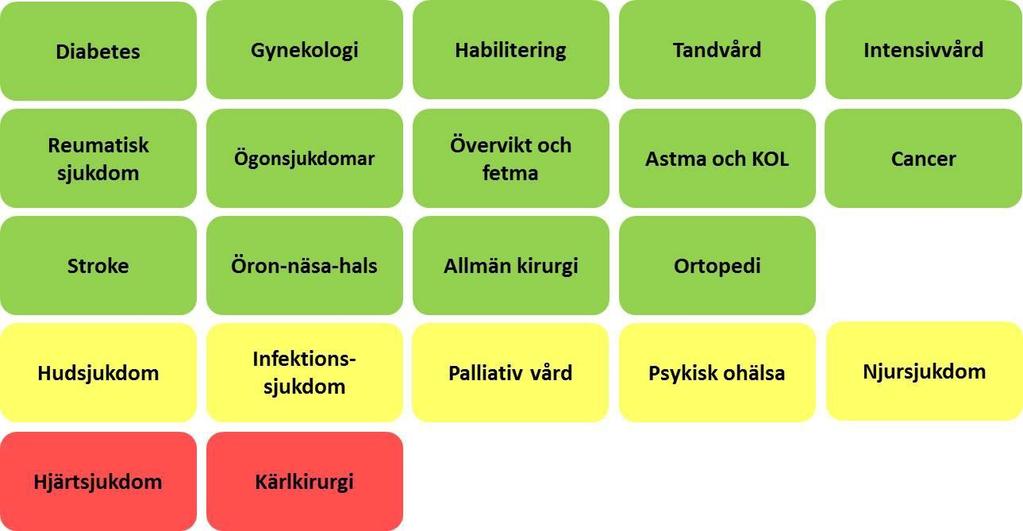 Diabetes
Gynekologi
Habilitering
Tandvård
Intensivvård

Reumatisk sjukdom
Ögonsjukdomar
Övervikt och fetma
Astma och KOL
Cancer

Stroke
Öron-näsa-hals
Allmän kirurgi
Ortopedi

Hudsjukdom
Infektions-sjukdom
Palliativ vård
Psykisk ohälsa
Njursjukdom

Hjärtsjukdom
Kärlkirurgi